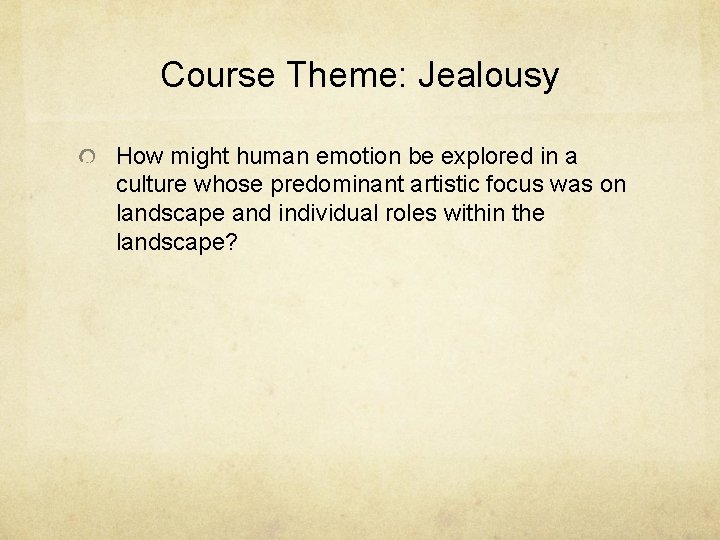 Course Theme: Jealousy

How might human emotion be explored in a culture whose predominant artistic focus was on landscape and individual roles within the landscape?